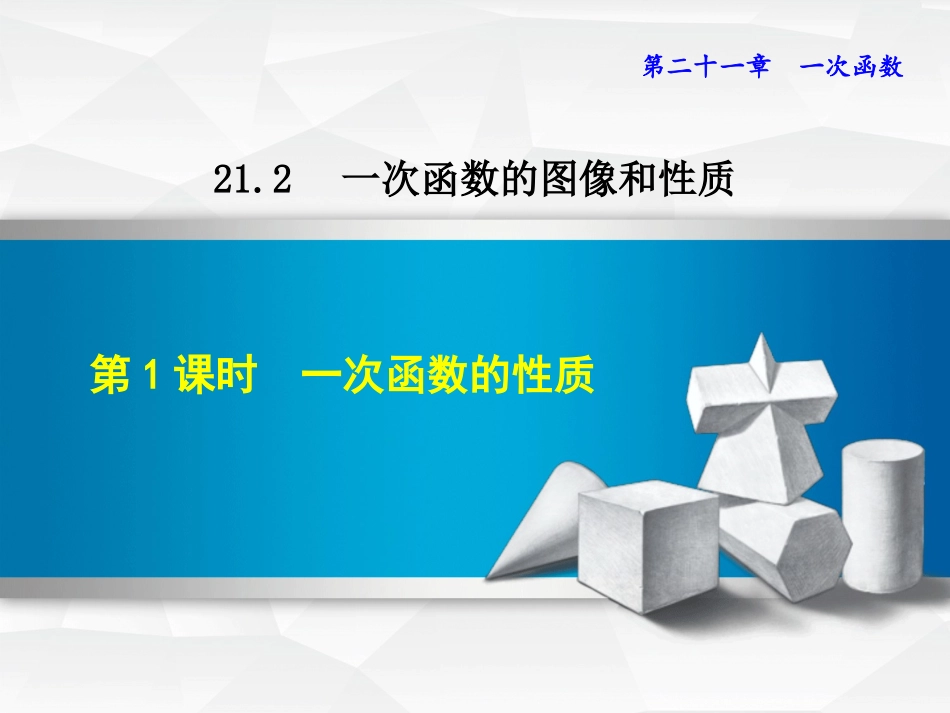 第二十一章　一次函数

21.2　一次函数的图像和性质

第 1 课时　一次函数的性质